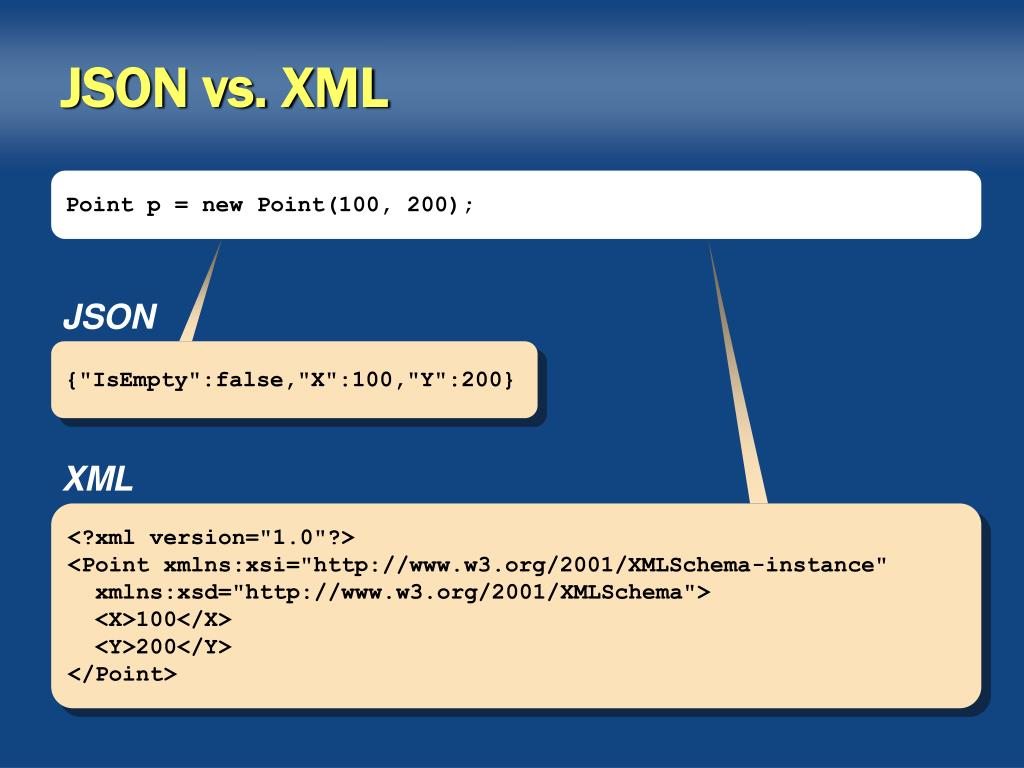 JSON vs. XML

Point p = new Point(100, 200);

JSON

{"IsEmpty":false,"X":100,"Y":200}

XML

<?xml version="1.0"?>
<Point xmlns:xsi="http://www.w3.org/2001/XMLSchema-instance"
  xmlns:xsd="http://www.w3.org/2001/XMLSchema">
  <X>100</X>
  <Y>200</Y>
</Point>